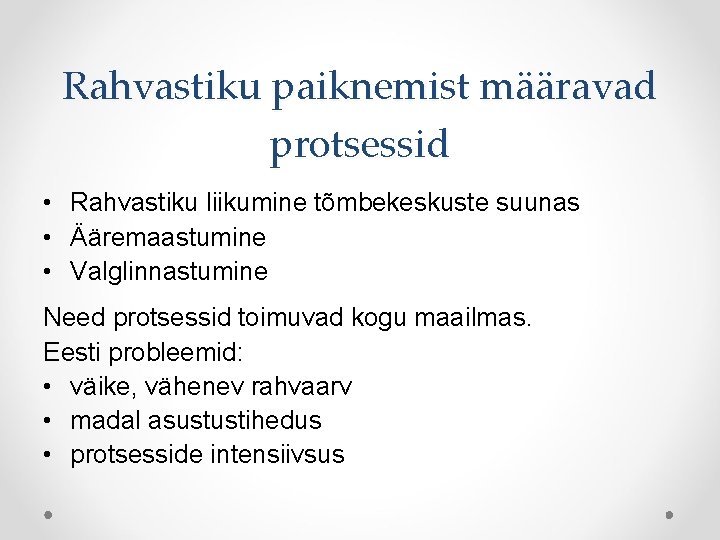 Rahvastiku paiknemist määravad protsessid

• Rahvastiku liikumine tõmbekeskuste suunas
• Ääremaastumine
• Valglinnastumine

Need protsessid toimuvad kogu maailmas.
Eesti probleemid:
• väike, vähenev rahvaarv
• madal asustustihedus
• protsesside intensiivsus